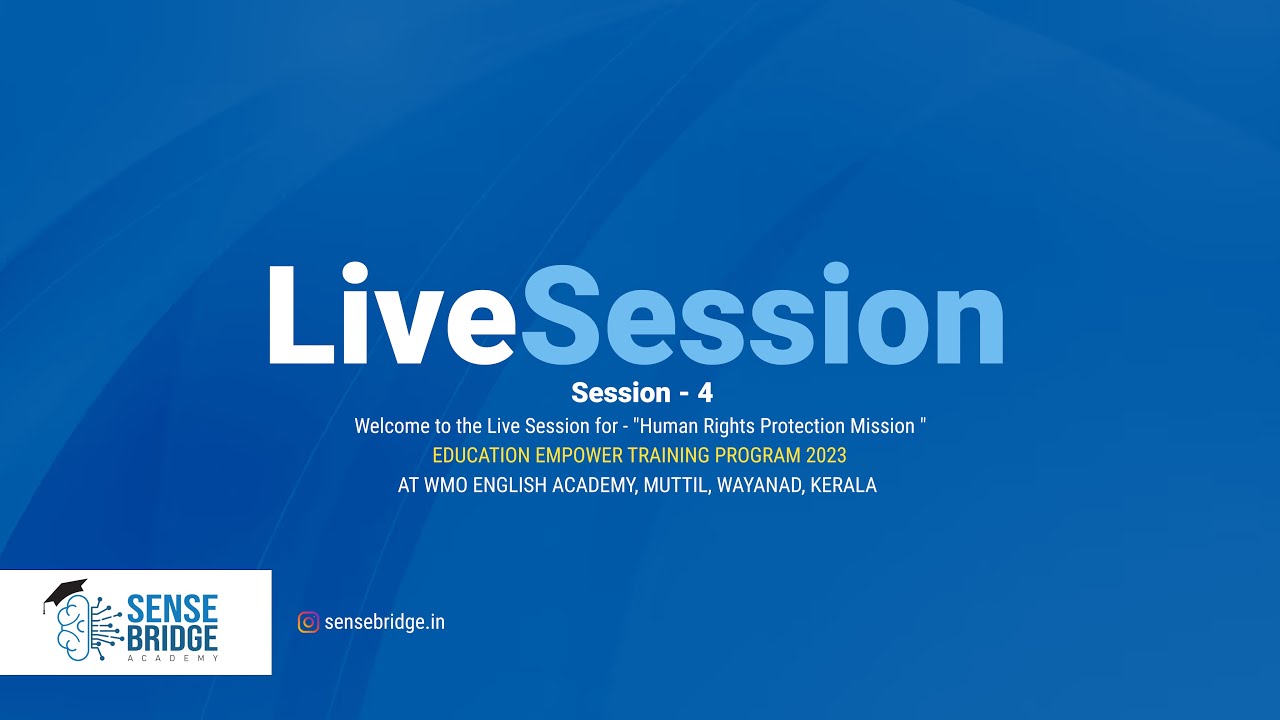 LiveSession

Session - 4

Welcome to the Live Session for - "Human Rights Protection Mission "

EDUCATION EMPOWER TRAINING PROGRAM 2023

AT WMO ENGLISH ACADEMY, MUTTIL, WAYANAD, KERALA

SENSE BRIDGE ACADEMY

sensebridge.in